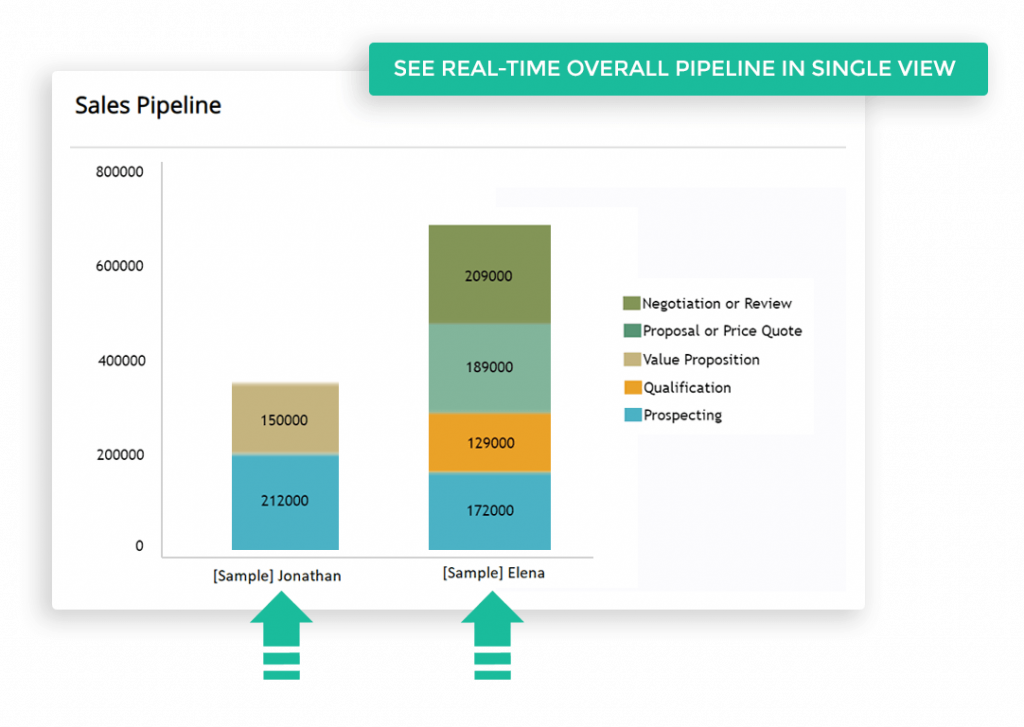 SEE REAL-TIME OVERALL PIPELINE IN SINGLE VIEW

Sales Pipeline

800000
600000
400000
200000
0

150000
212000

209000
189000
129000
172000

[Sample] Jonathan
[Sample] Elena

Negotiation or Review
Proposal or Price Quote
Value Proposition
Qualification
Prospecting